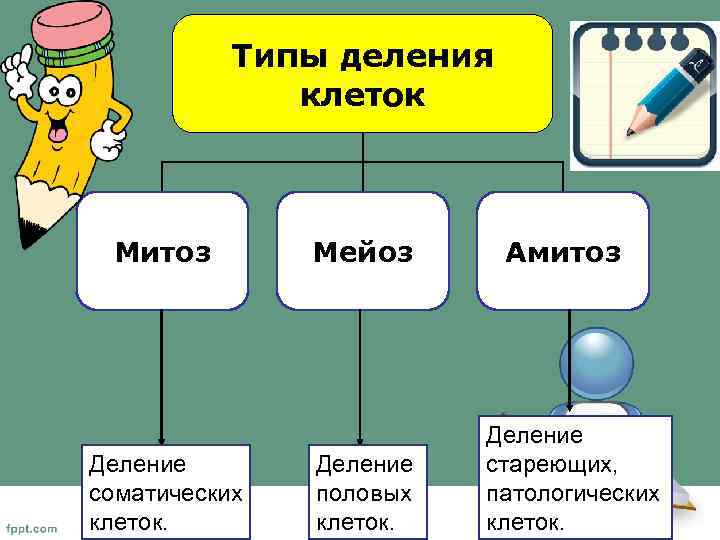 Типы деления клеток

Митоз

Мейоз

Амитоз

Деление соматических клеток.

Деление половых клеток.

Деление стареющих, патологических клеток.

fppt.com